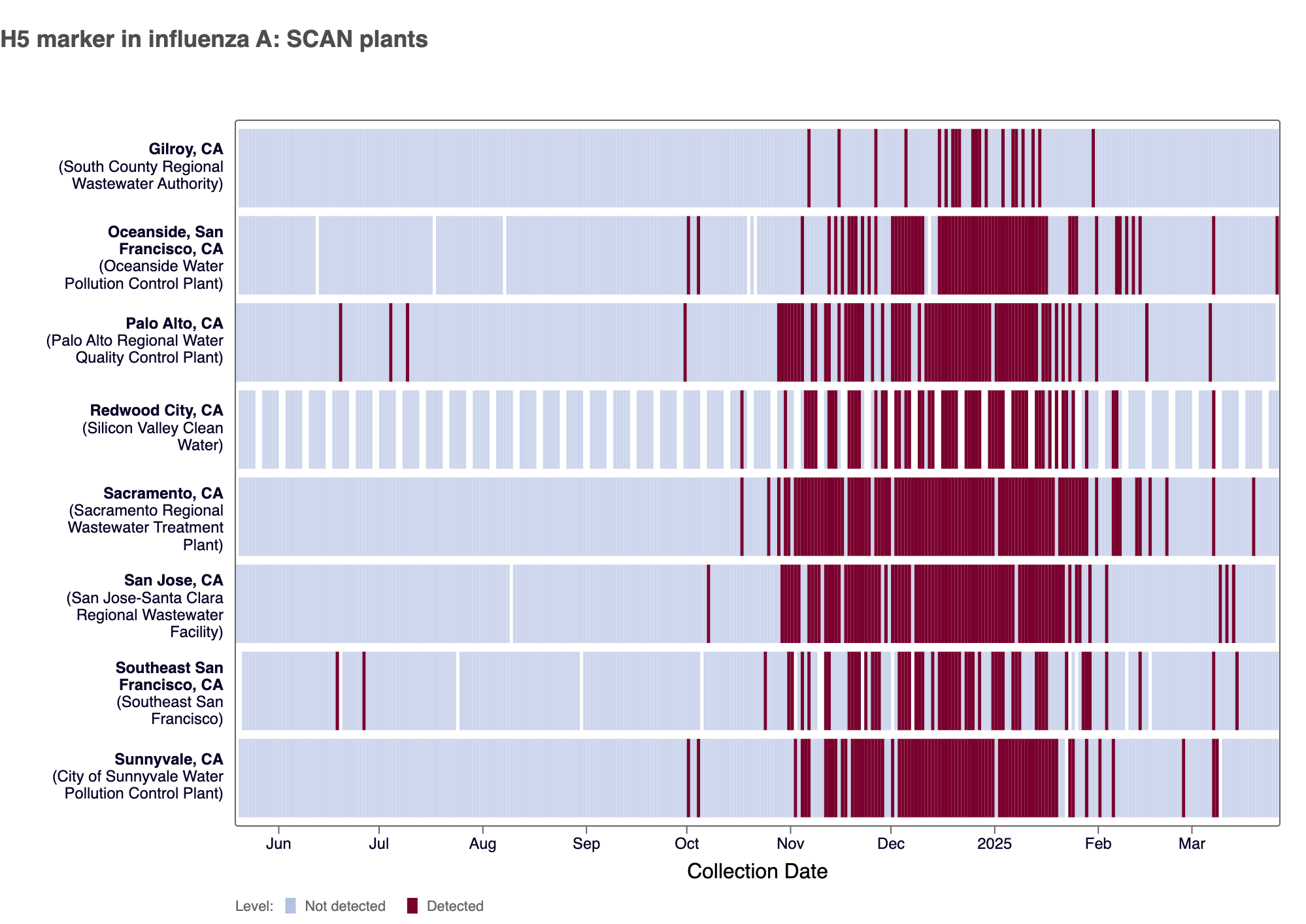 H5 marker in influenza A: SCAN plants

Gilroy, CA
(South County Regional Wastewater Authority)

Oceanside, San Francisco, CA
(Oceanside Water Pollution Control Plant)

Palo Alto, CA
(Palo Alto Regional Water Quality Control Plant)

Redwood City, CA
(Silicon Valley Clean Water)

Sacramento, CA
(Sacramento Regional Wastewater Treatment Plant)

San Jose, CA
(San Jose-Santa Clara Regional Wastewater Facility)

Southeast San Francisco, CA
(Southeast San Francisco)

Sunnyvale, CA
(City of Sunnyvale Water Pollution Control Plant)

Jun Jul Aug Sep Oct Nov Dec 2025 Feb Mar

Collection Date

Level: Not detected Detected